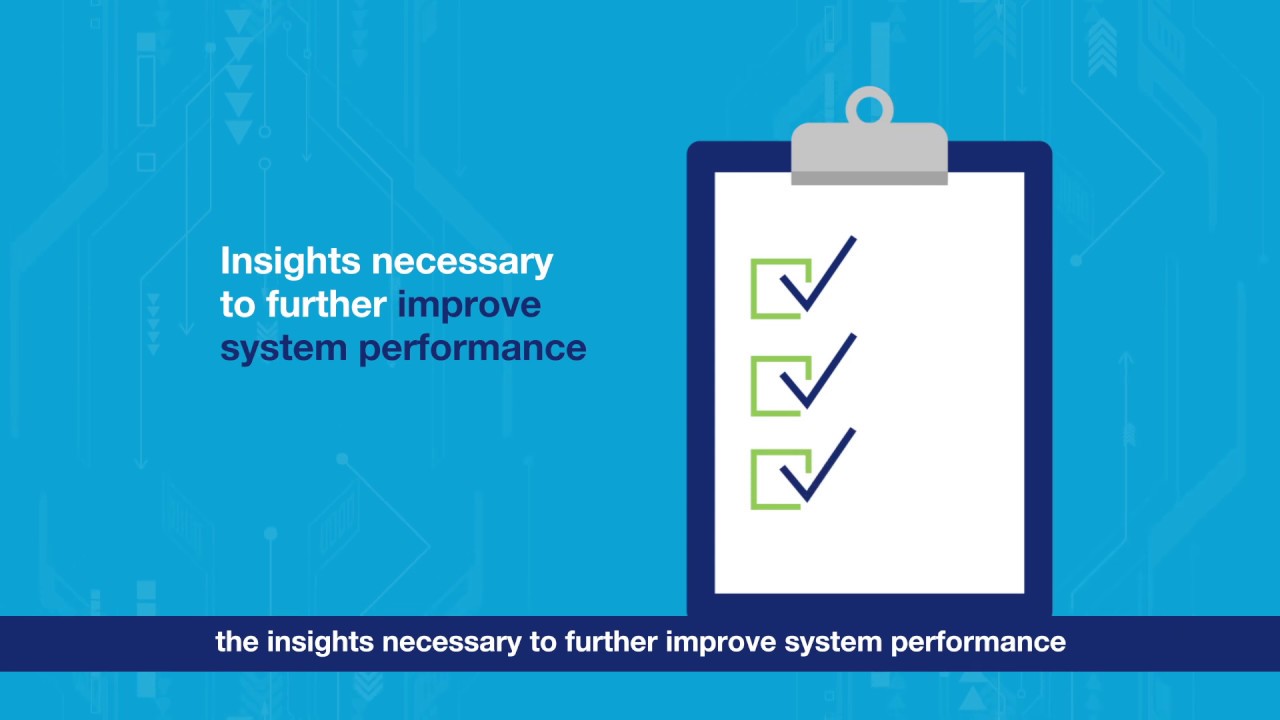 Insights necessary to further improve system performance

the insights necessary to further improve system performance